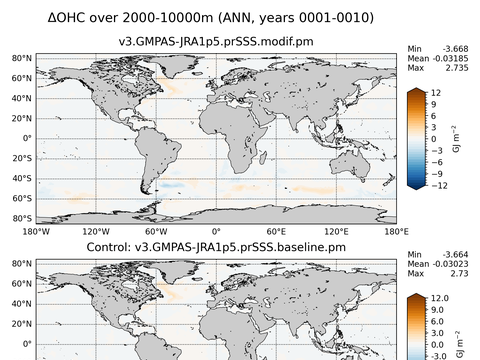 ΔOHC over 2000-10000m (ANN, years 0001-0010)

v3.GMPAS-JRA1p5.prSSS.modif.pm

Min -3.668
Mean -0.03185
Max 2.735

80°N
60°N
40°N
20°N
0°
20°S
40°S
60°S
80°S

180°W 120°W 60°W 0° 60°E 120°E 180°E

12
9
6
3
0
−3
−6
−9
−12
GJ m$^{-2}$

Control: v3.GMPAS-JRA1p5.prSSS.baseline.pm

Min -3.664
Mean -0.03023
Max 2.73

80°N
60°N
40°N
20°N
0°

12.0
9.0
6.0
3.0
0.0
-3.0
GJ m$^{-2}$